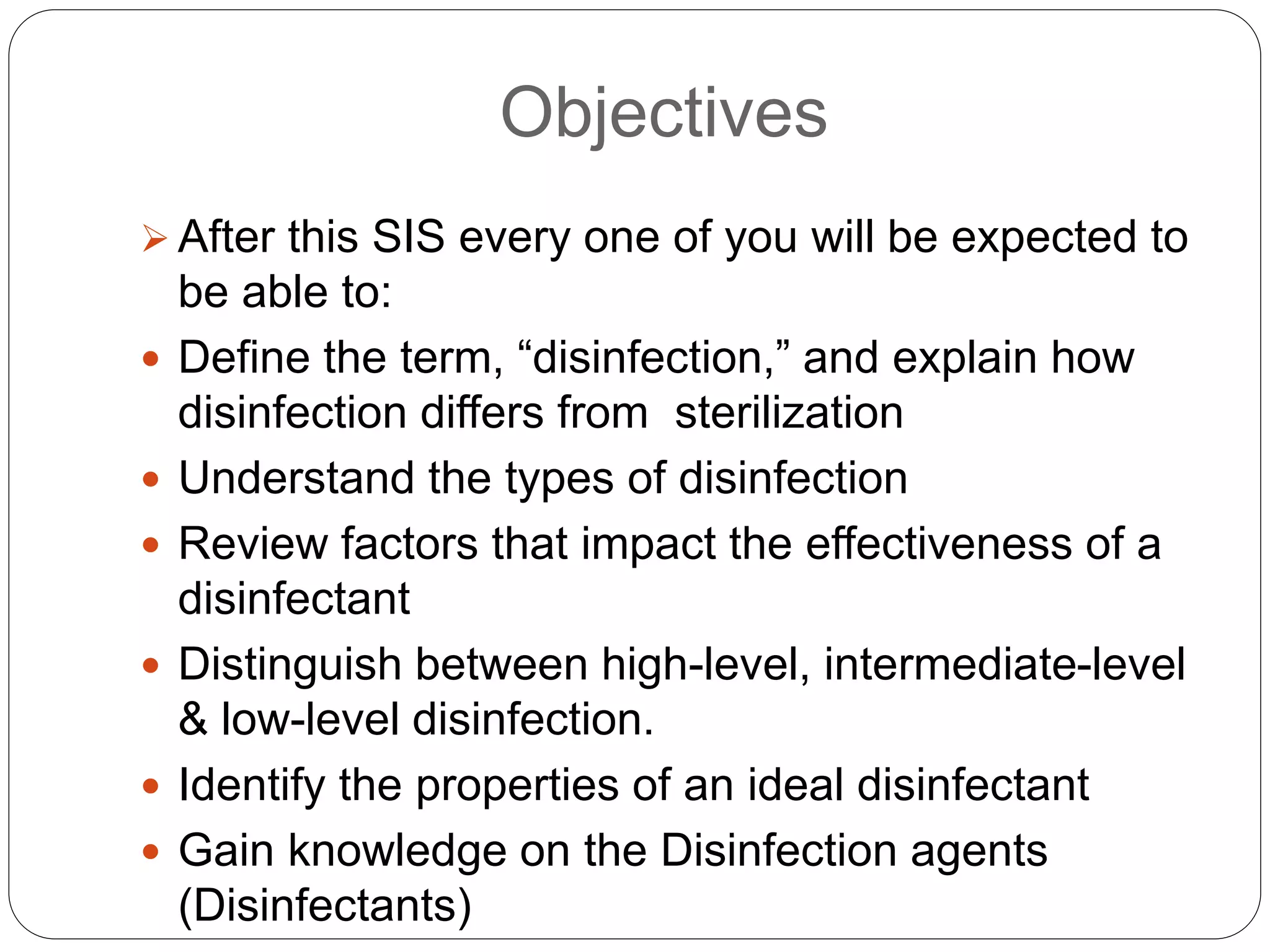 Objectives

➢ After this SIS every one of you will be expected to be able to:

• Define the term, “disinfection,” and explain how disinfection differs from  sterilization

• Understand the types of disinfection

• Review factors that impact the effectiveness of a disinfectant

• Distinguish between high-level, intermediate-level & low-level disinfection.

• Identify the properties of an ideal disinfectant

• Gain knowledge on the Disinfection agents (Disinfectants)